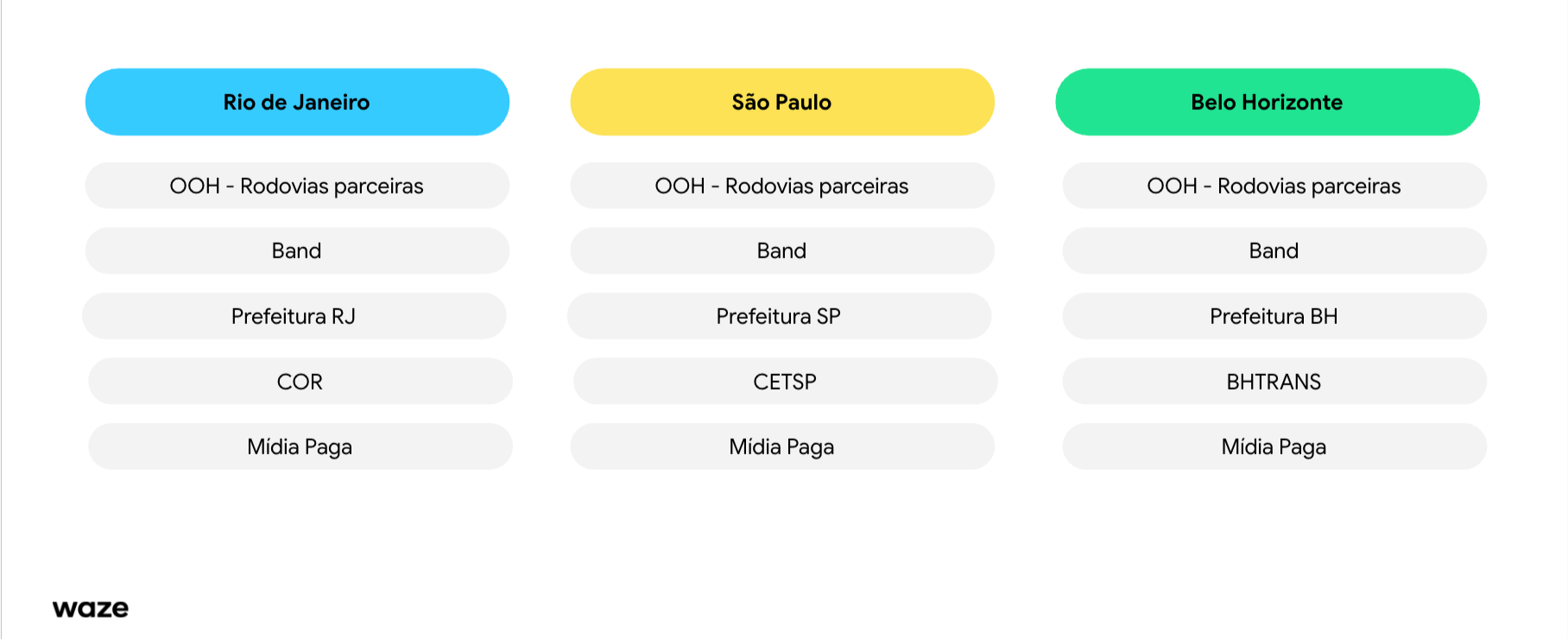 Rio de Janeiro

OOH - Rodovias parceiras

Band

Prefeitura RJ

COR

Mídia Paga

São Paulo

OOH - Rodovias parceiras

Band

Prefeitura SP

CETSP

Mídia Paga

Belo Horizonte

OOH - Rodovias parceiras

Band

Prefeitura BH

BHTRANS

Mídia Paga

waze